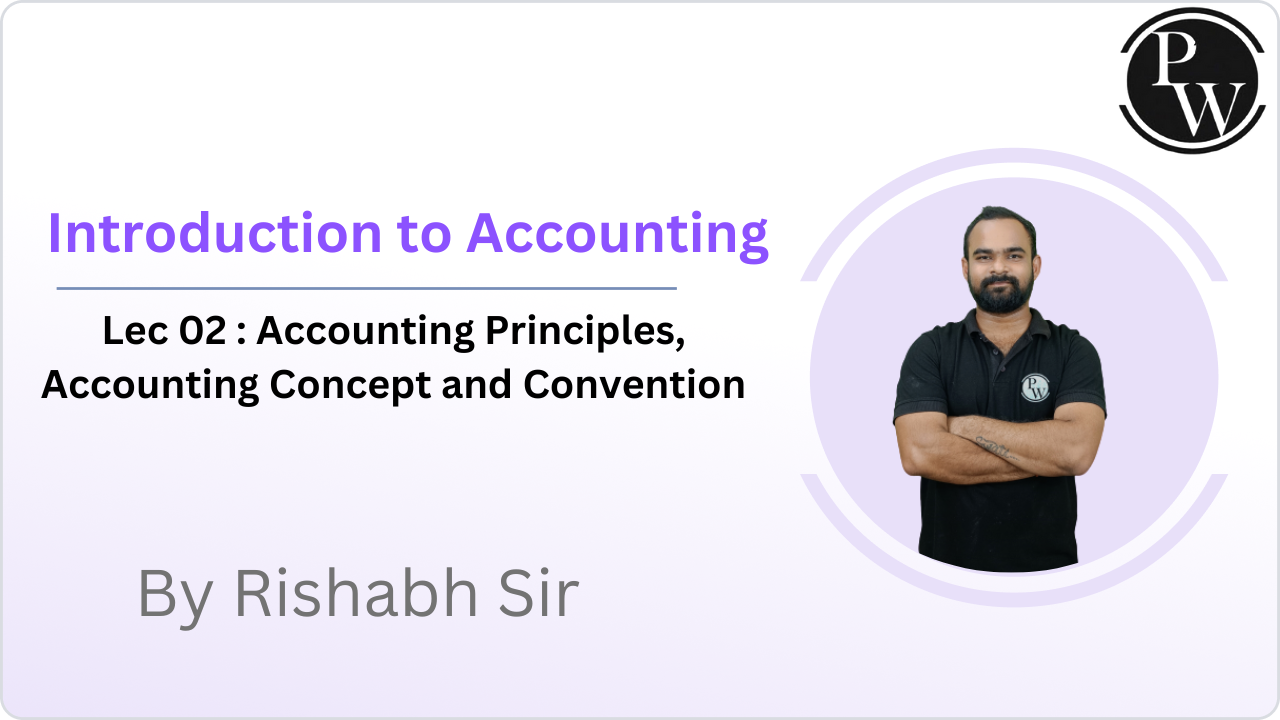 PW

Introduction to Accounting

Lec 02 : Accounting Principles, Accounting Concept and Convention

PW

By Rishabh Sir